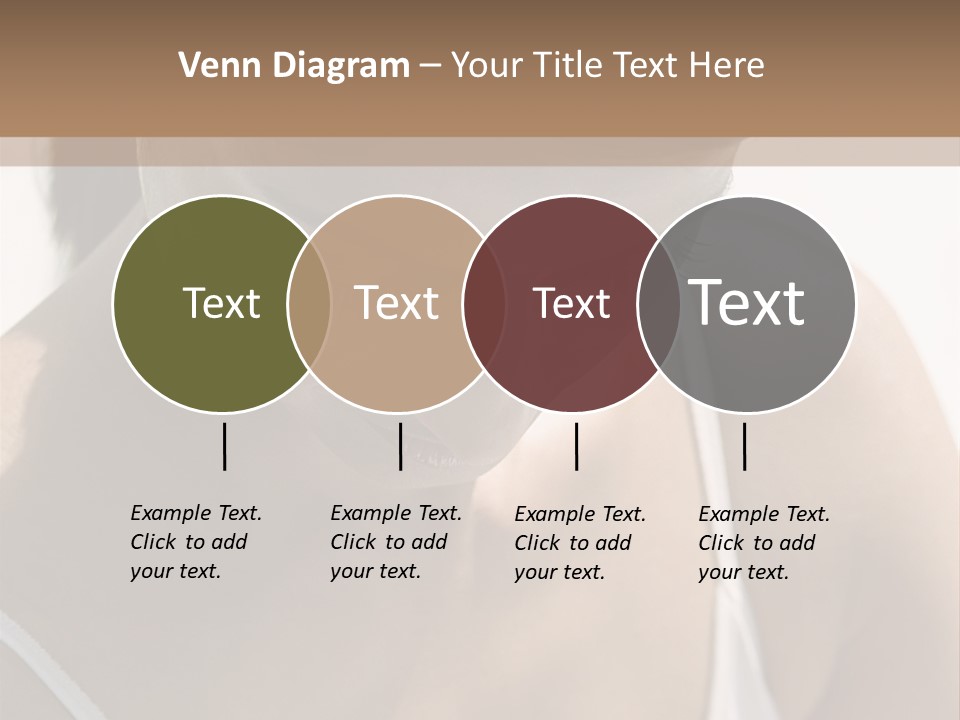 Venn Diagram – Your Title Text Here

Text

Text

Text

Text

Example Text. Click to add your text.

Example Text. Click to add your text.

Example Text. Click to add your text.

Example Text. Click to add your text.